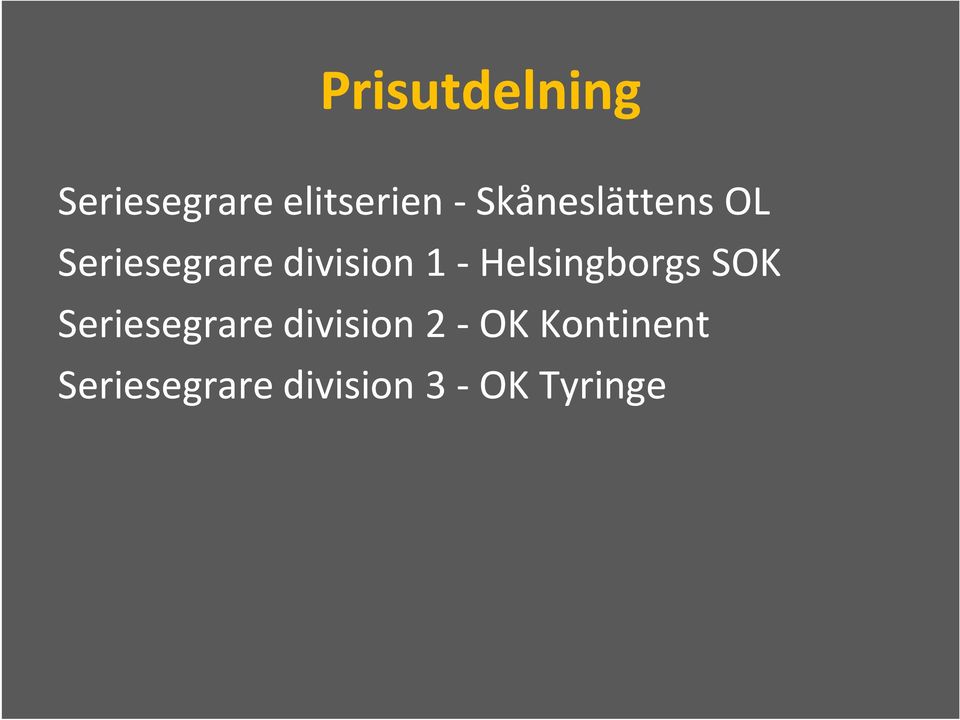 Prisutdelning

Seriesegrare elitserien - Skåneslättens OL

Seriesegrare division 1 - Helsingborgs SOK

Seriesegrare division 2 - OK Kontinent

Seriesegrare division 3 - OK Tyringe